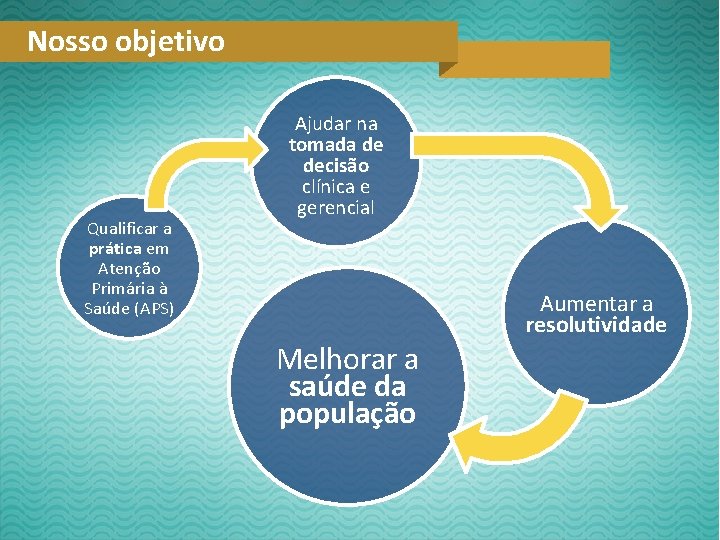 Nosso objetivo

Qualificar a prática em Atenção Primária à Saúde (APS)

Ajudar na tomada de decisão clínica e gerencial

Aumentar a resolutividade

Melhorar a saúde da população